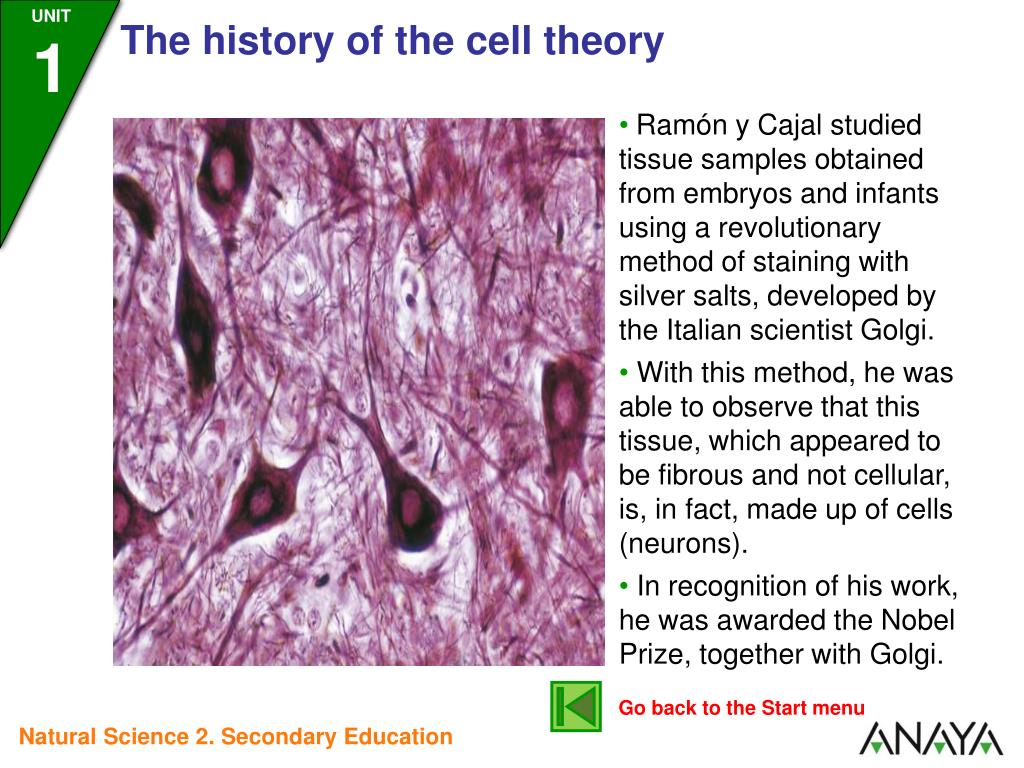 UNIT
1

The history of the cell theory

• Ramón y Cajal studied tissue samples obtained from embryos and infants using a revolutionary method of staining with silver salts, developed by the Italian scientist Golgi.

• With this method, he was able to observe that this tissue, which appeared to be fibrous and not cellular, is, in fact, made up of cells (neurons).

• In recognition of his work, he was awarded the Nobel Prize, together with Golgi.

Go back to the Start menu

Natural Science 2. Secondary Education

ANAYA